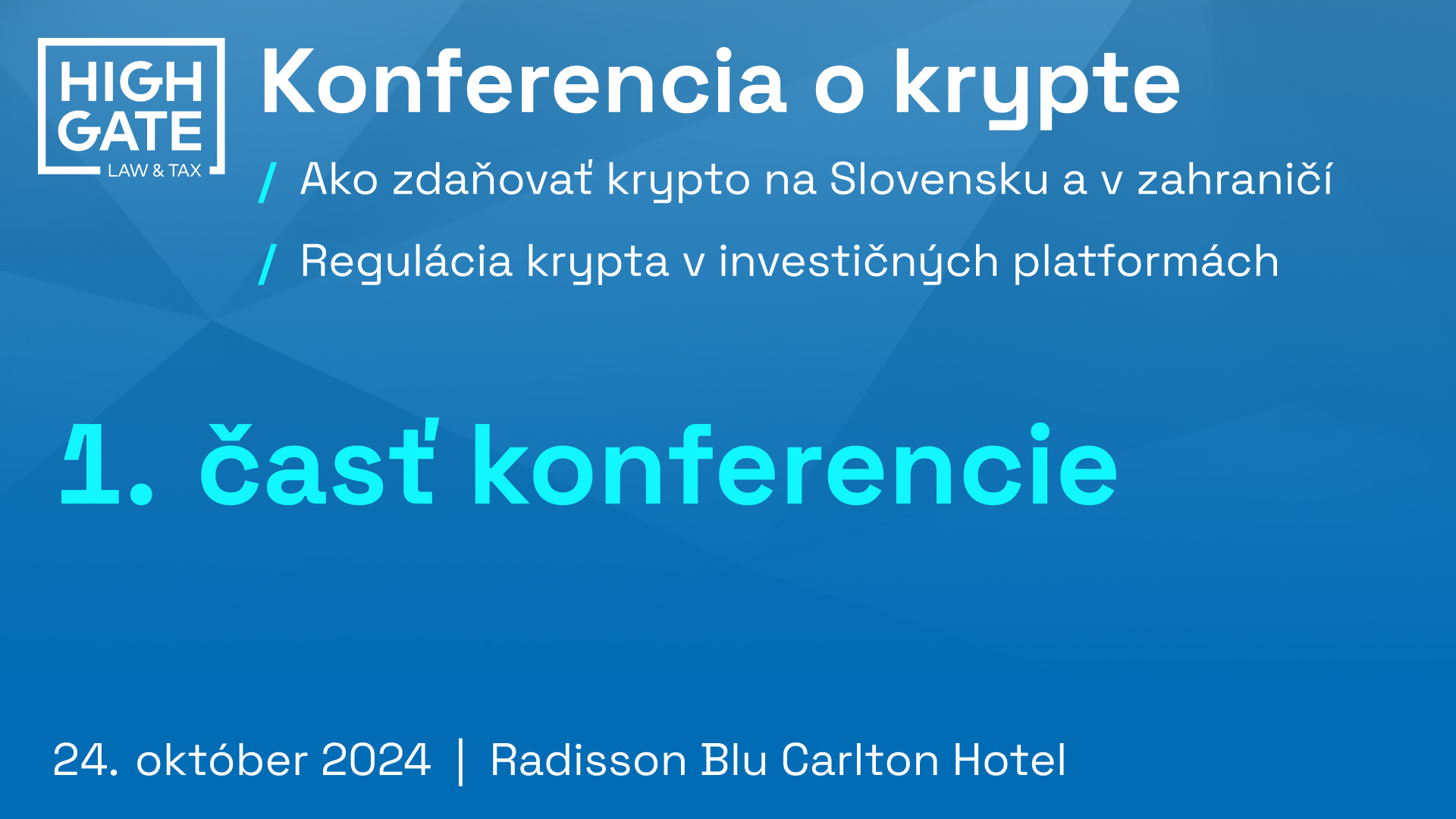 HIGH GATE
LAW & TAX

Konferencia o krypte

/ Ako zdaňovať krypto na Slovensku a v zahraničí

/ Regulácia krypta v investičných platformách

1. časť konferencie

24. október 2024 | Radisson Blu Carlton Hotel